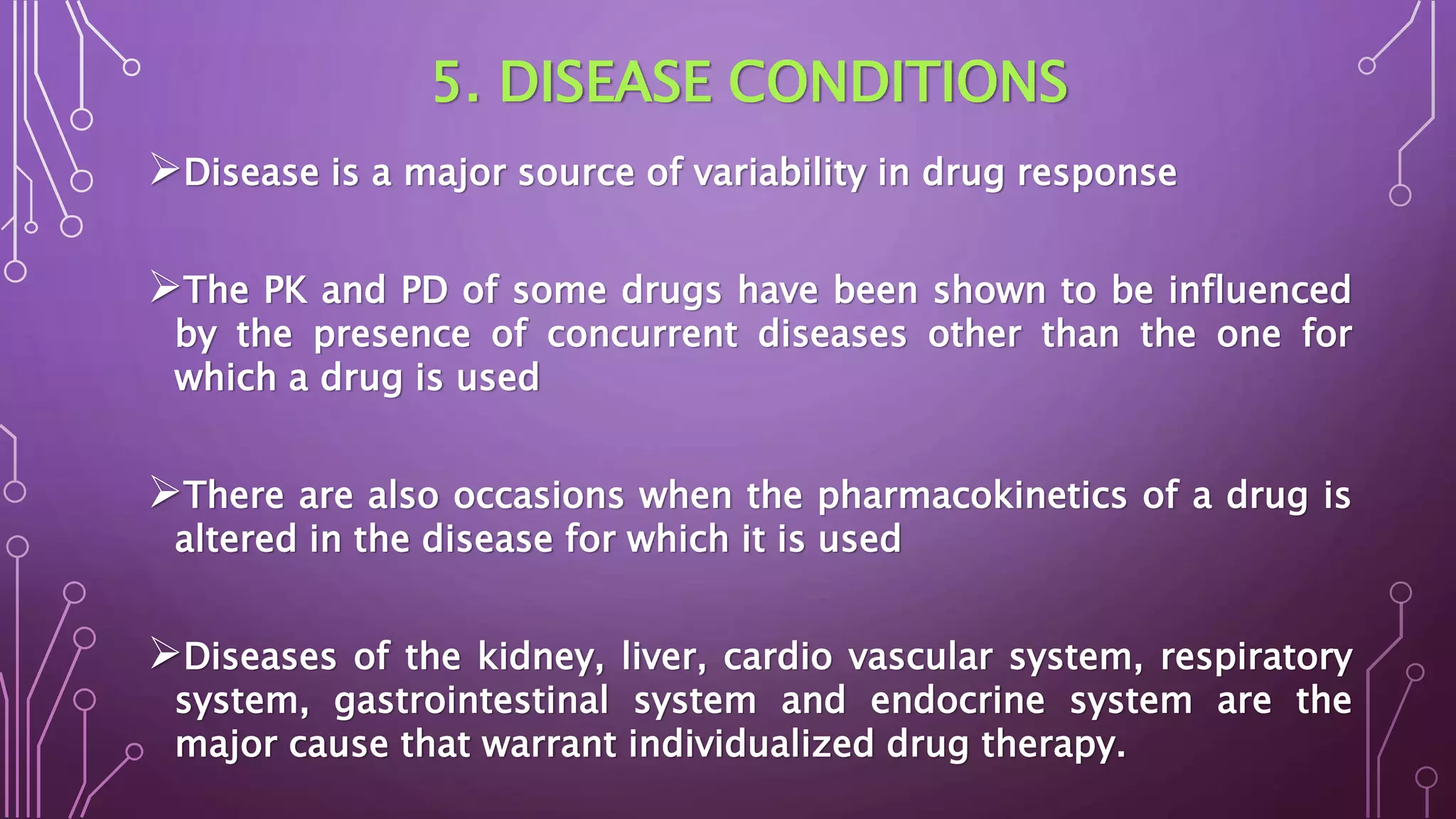 5. DISEASE CONDITIONS

➢Disease is a major source of variability in drug response

➢The PK and PD of some drugs have been shown to be influenced by the presence of concurrent diseases other than the one for which a drug is used

➢There are also occasions when the pharmacokinetics of a drug is altered in the disease for which it is used

➢Diseases of the kidney, liver, cardio vascular system, respiratory system, gastrointestinal system and endocrine system are the major cause that warrant individualized drug therapy.